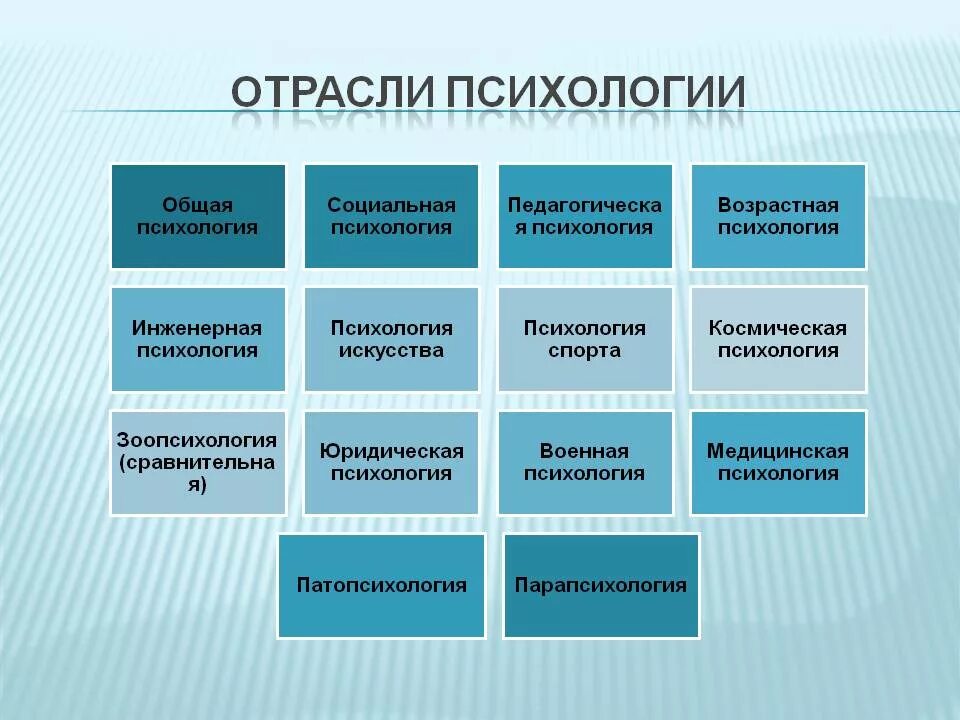 ОТРАСЛИ ПСИХОЛОГИИ

Общая психология

Социальная психология

Педагогическая психология

Возрастная психология

Инженерная психология

Психология искусства

Психология спорта

Космическая психология

Зоопсихология (сравнительная)

Юридическая психология

Военная психология

Медицинская психология

Патопсихология

Парапсихология